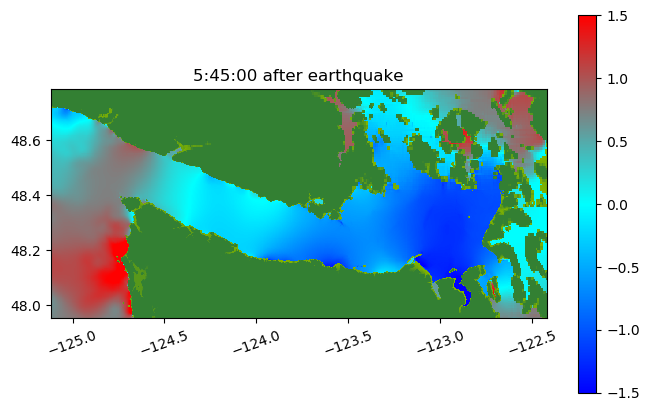 5:45:00 after earthquake

48.6
48.4
48.2
48.0

−125.0
−124.5
−124.0
−123.5
−123.0
−122.5

1.5
1.0
0.5
0.0
−0.5
−1.0
−1.5